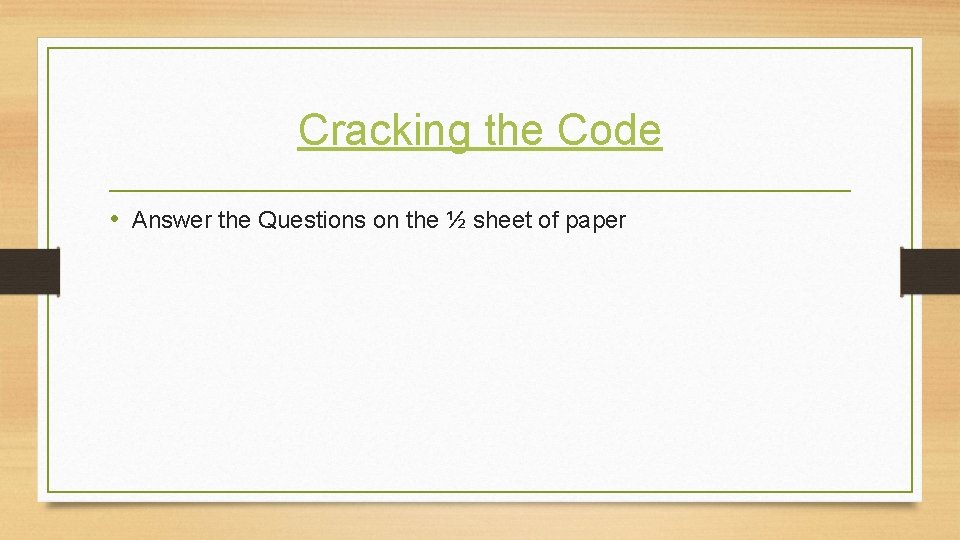 Cracking the Code

• Answer the Questions on the ½ sheet of paper